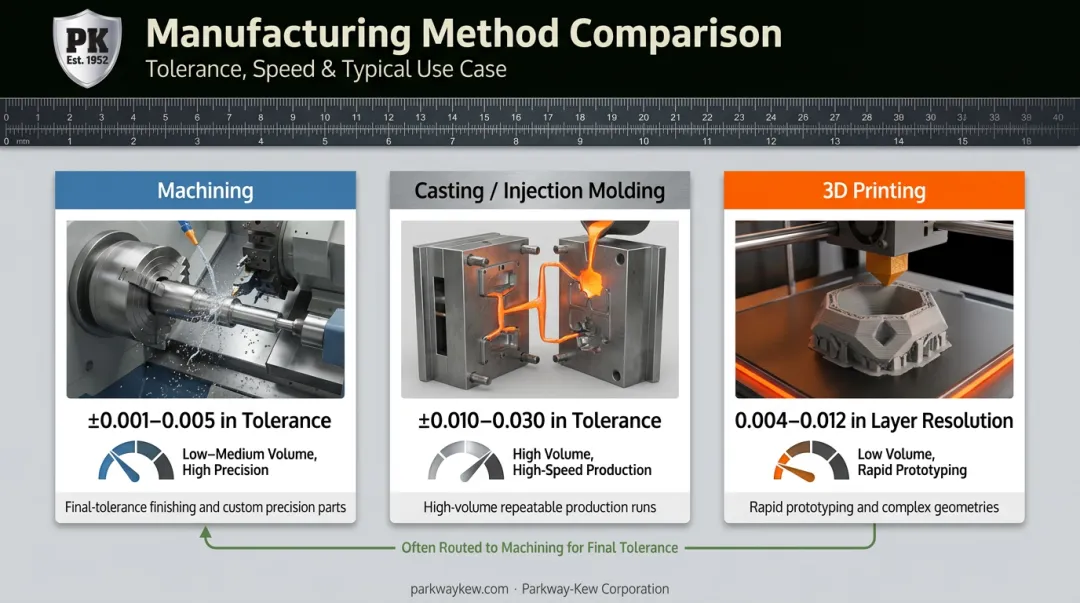 PK
Est. 1952

Manufacturing Method Comparison
Tolerance, Speed & Typical Use Case

0 1 2 3 4 5 6 7 8 9 10 11 12 13 14 15 16 17 18 19 20 21 22 23 24 25 26 27 28 29 30 31 32 33 34 35 36 37 38 39 40
0 mm 1 2 3 4 5 6 7 8 9 10 11 12 13 14 15 16

Machining

±0.001–0.005 in Tolerance

Low–Medium Volume, High Precision

Final-tolerance finishing and custom precision parts

Casting / Injection Molding

±0.010–0.030 in Tolerance

High Volume, High-Speed Production

High-volume repeatable production runs

3D Printing

0.004–0.012 in Layer Resolution

Low Volume, Rapid Prototyping

Rapid prototyping and complex geometries

Often Routed to Machining for Final Tolerance

parkwaykew.com · Parkway-Kew Corporation